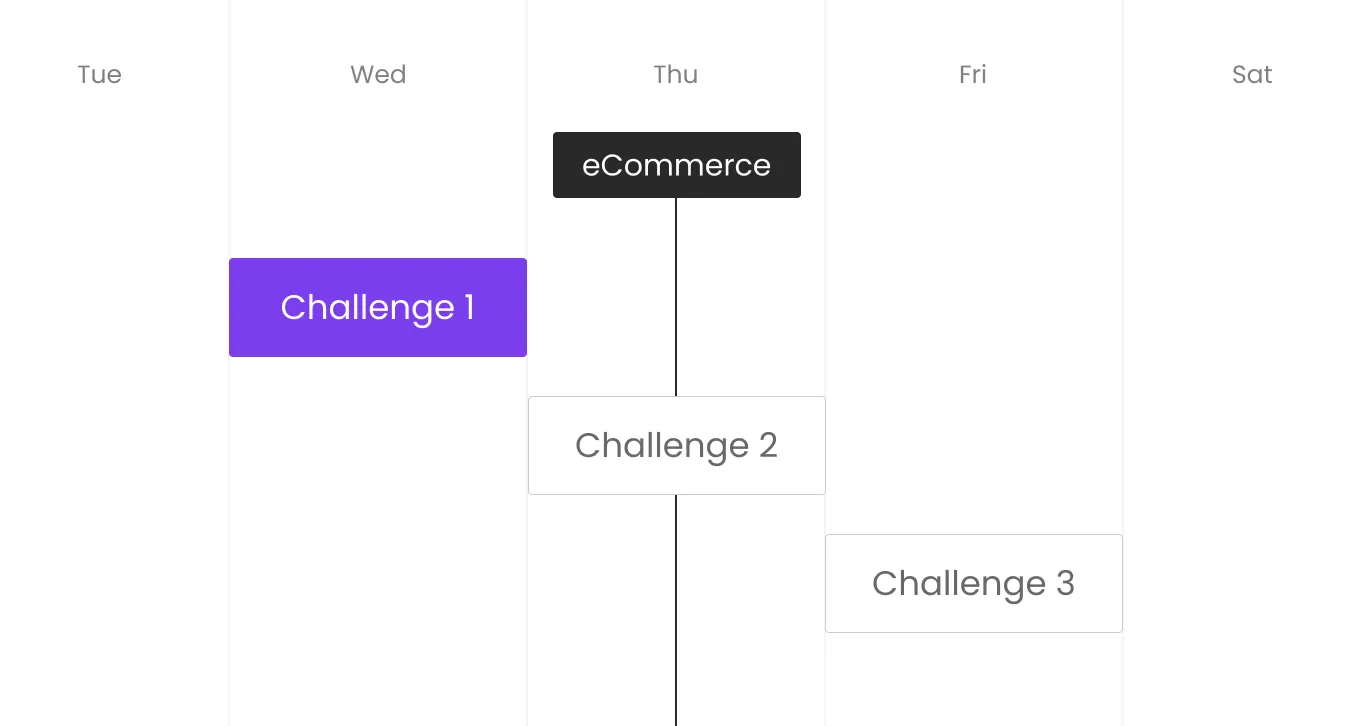 Tue Wed Thu Fri Sat

eCommerce

Challenge 1

Challenge 2

Challenge 3